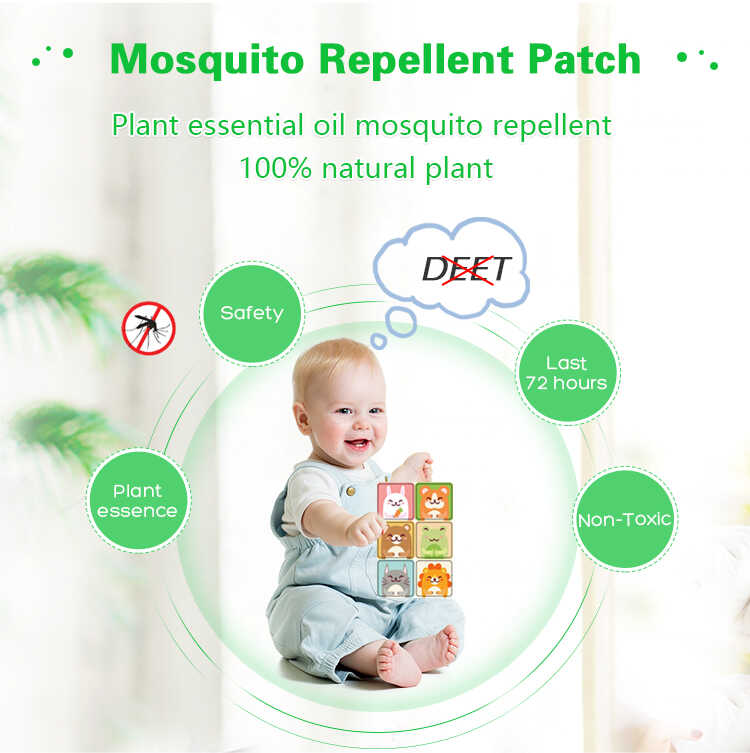 Mosquito Repellent Patch

Plant essential oil mosquito repellent
100% natural plant

DEET

Safety

Last
72 hours

Plant
essence

Non-Toxic